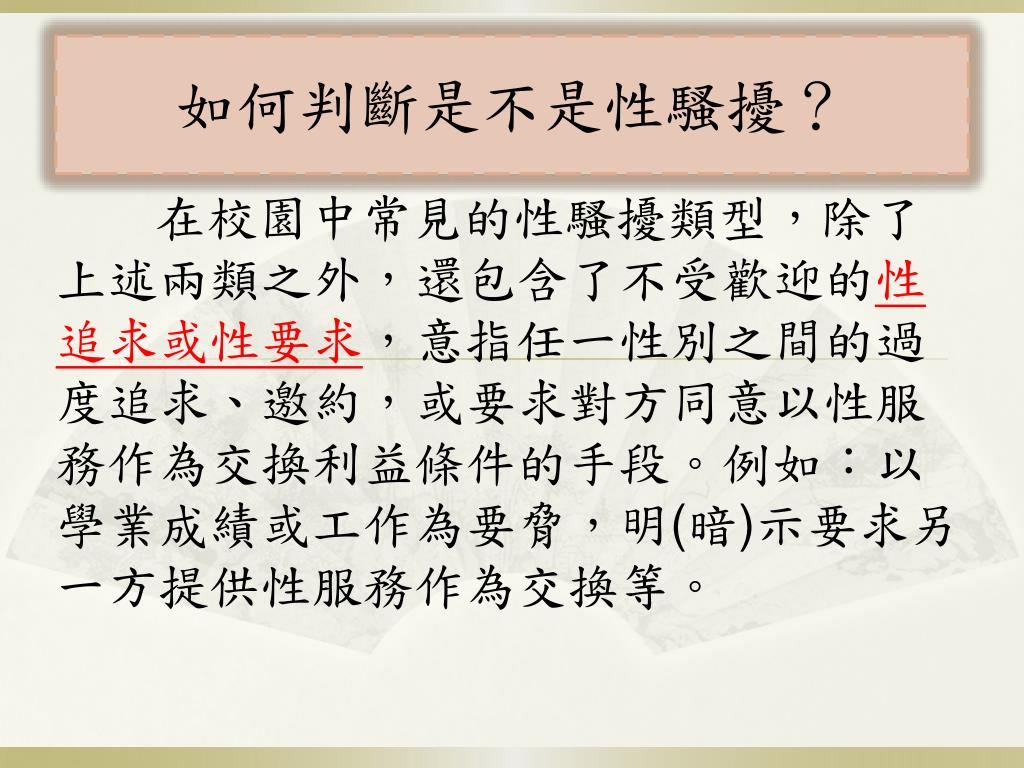 如何判斷是不是性騷擾？

在校園中常見的性騷擾類型，除了上述兩類之外，還包含了不受歡迎的性追求或性要求，意指任一性別之間的過度追求、邀約，或要求對方同意以性服務作為交換利益條件的手段。例如：以學業成績或工作為要脅，明(暗)示要求另一方提供性服務作為交換等。